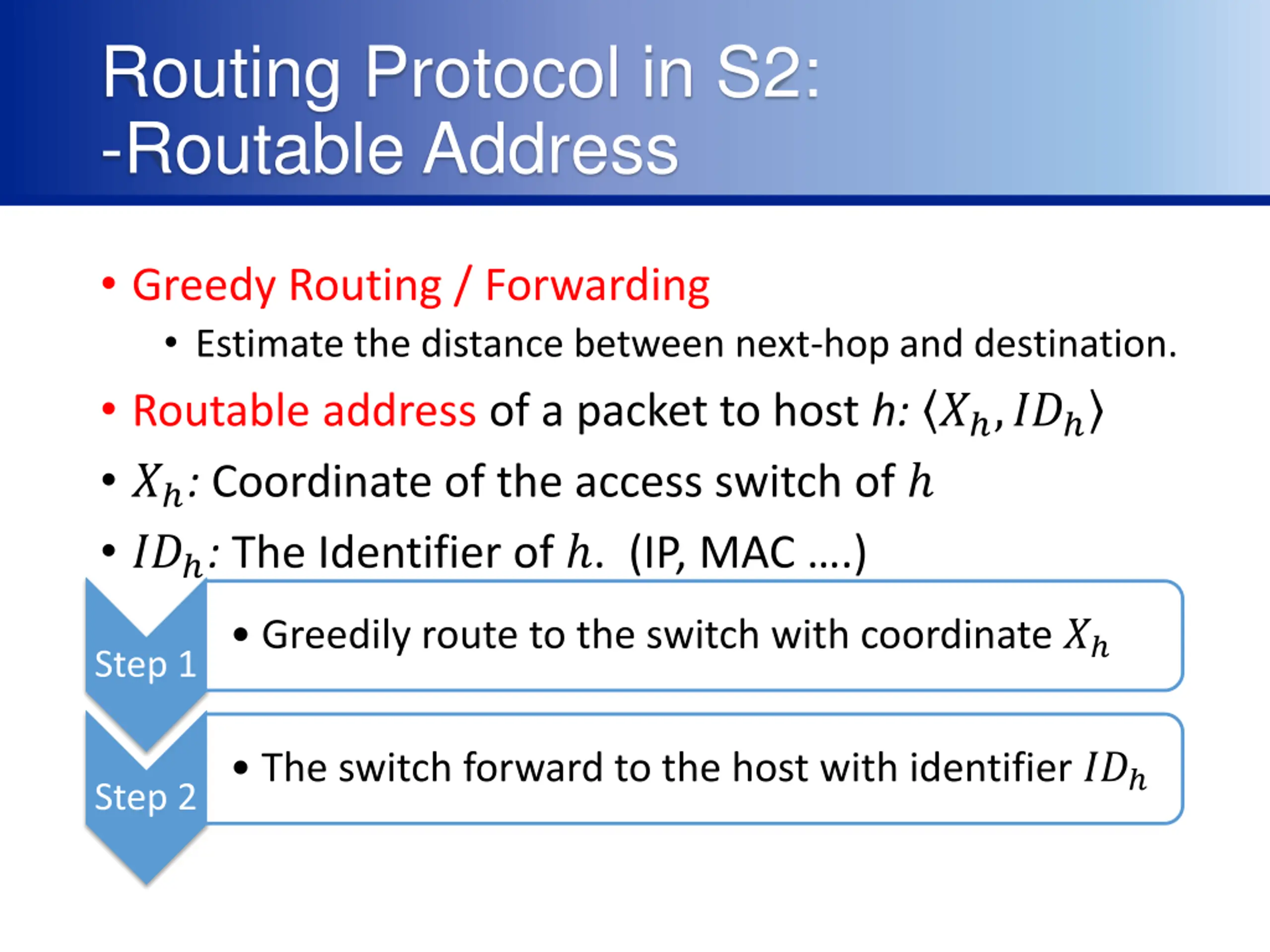 Routing Protocol in S2:
-Routable Address

• Greedy Routing / Forwarding
  • Estimate the distance between next-hop and destination.
• Routable address of a packet to host $h$: $\langle X_h, ID_h \rangle$
• $X_h$: Coordinate of the access switch of $h$
• $ID_h$: The Identifier of $h$. (IP, MAC ....)

Step 1
• Greedily route to the switch with coordinate $X_h$

Step 2
• The switch forward to the host with identifier $ID_h$